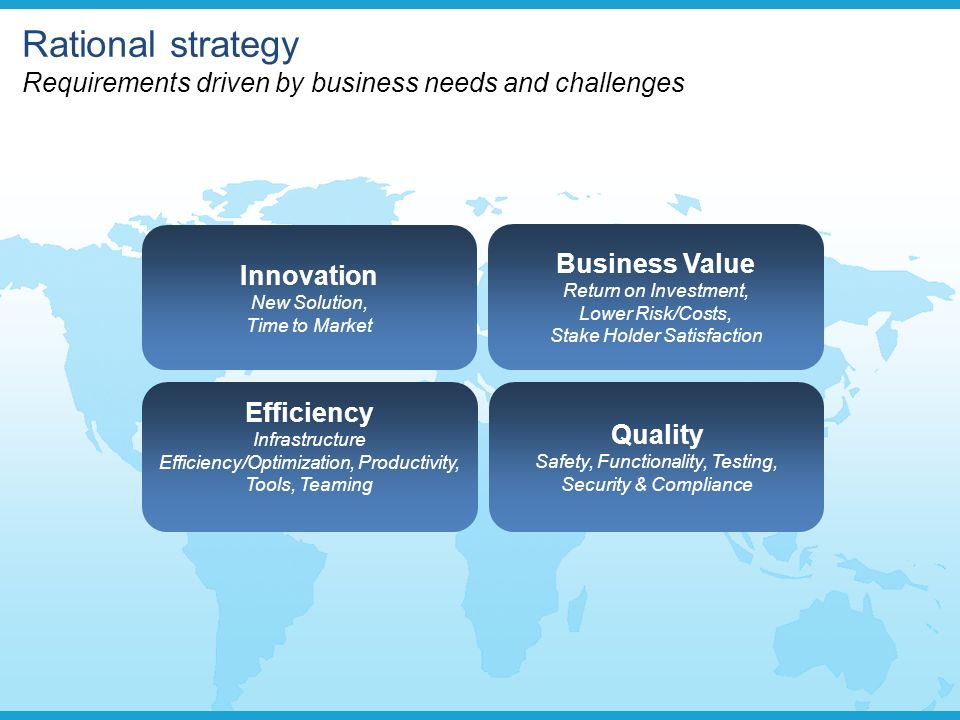 Rational strategy
Requirements driven by business needs and challenges

Innovation
New Solution,
Time to Market

Business Value
Return on Investment,
Lower Risk/Costs,
Stake Holder Satisfaction

Efficiency
Infrastructure
Efficiency/Optimization, Productivity,
Tools, Teaming

Quality
Safety, Functionality, Testing,
Security & Compliance